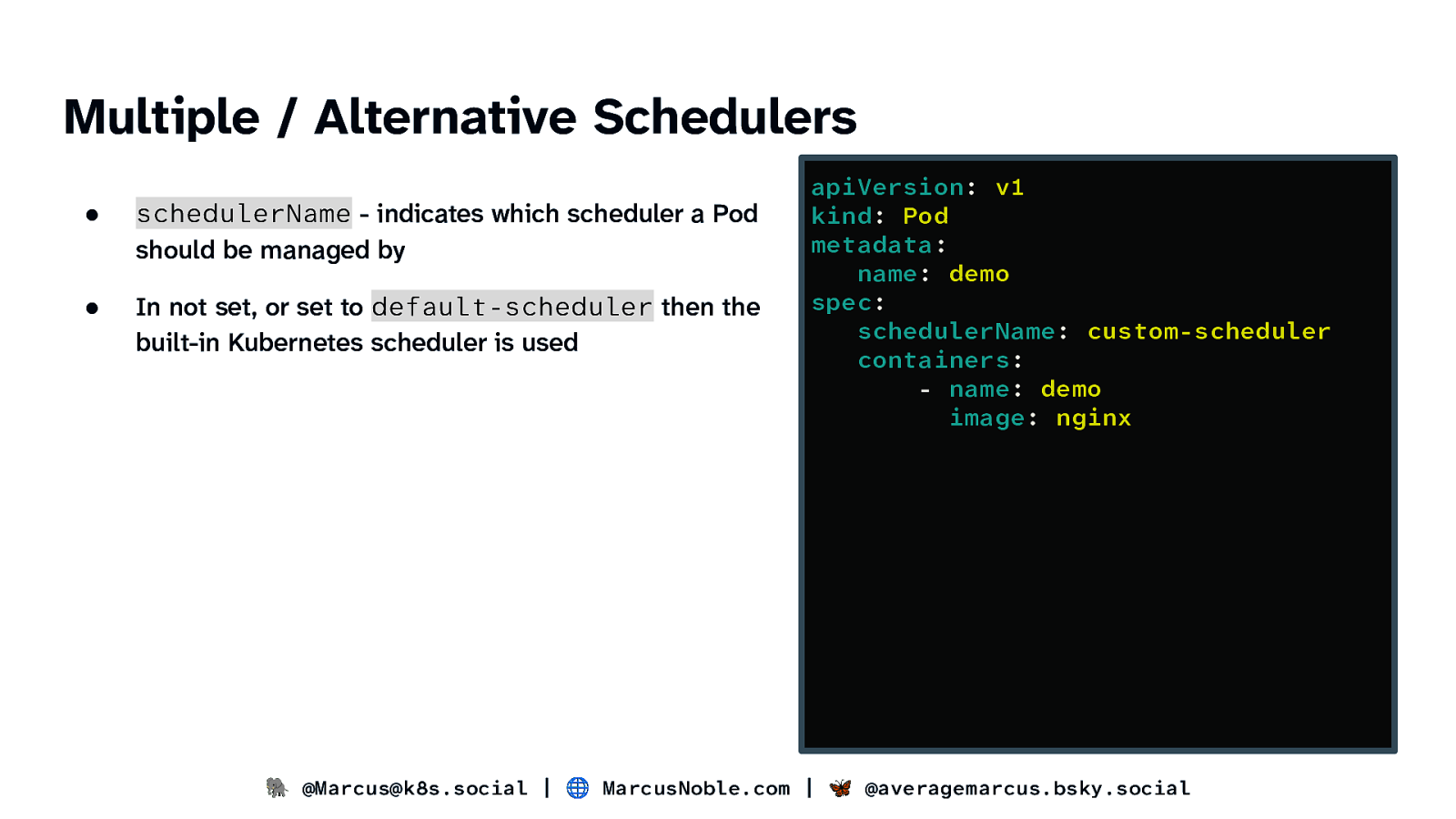 Multiple / Alternative Schedulers

● schedulerName - indicates which scheduler a Pod should be managed by

● In not set, or set to default-scheduler then the built-in Kubernetes scheduler is used

apiVersion: v1
kind: Pod
metadata:
  name: demo
spec:
  schedulerName: custom-scheduler
  containers:
    - name: demo
      image: nginx

@Marcus@k8s.social | MarcusNoble.com | @averagemarcus.bsky.social